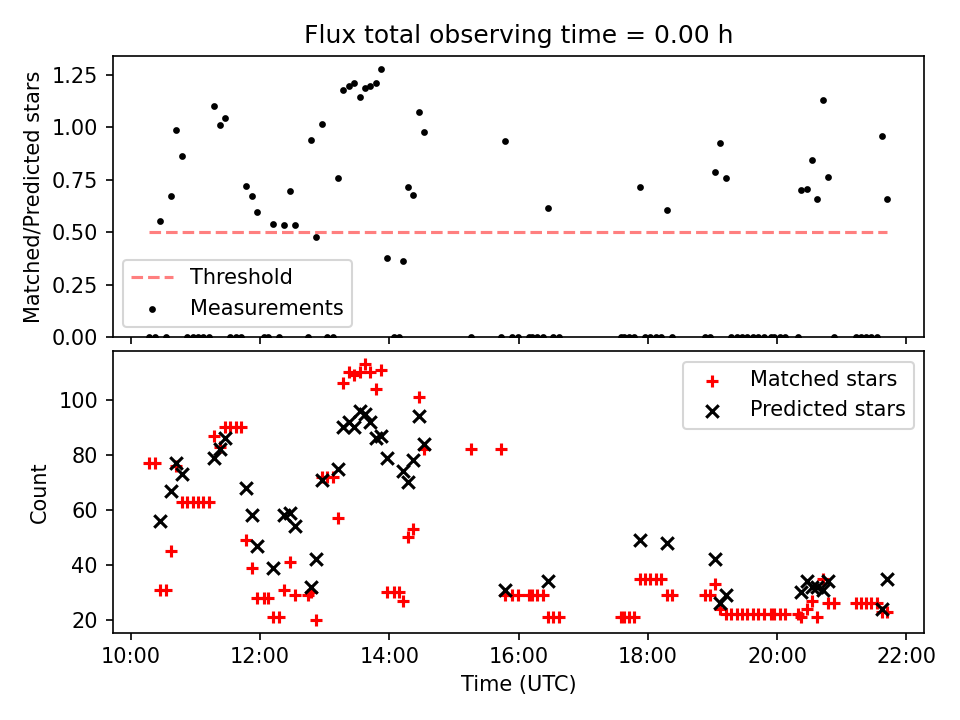 Flux total observing time = 0.00 h

Matched/Predicted stars

1.25
1.00
0.75
0.50
0.25
0.00

Threshold
Measurements

Count

100
80
60
40
20

Matched stars
Predicted stars

10:00
12:00
14:00
16:00
18:00
20:00
22:00

Time (UTC)